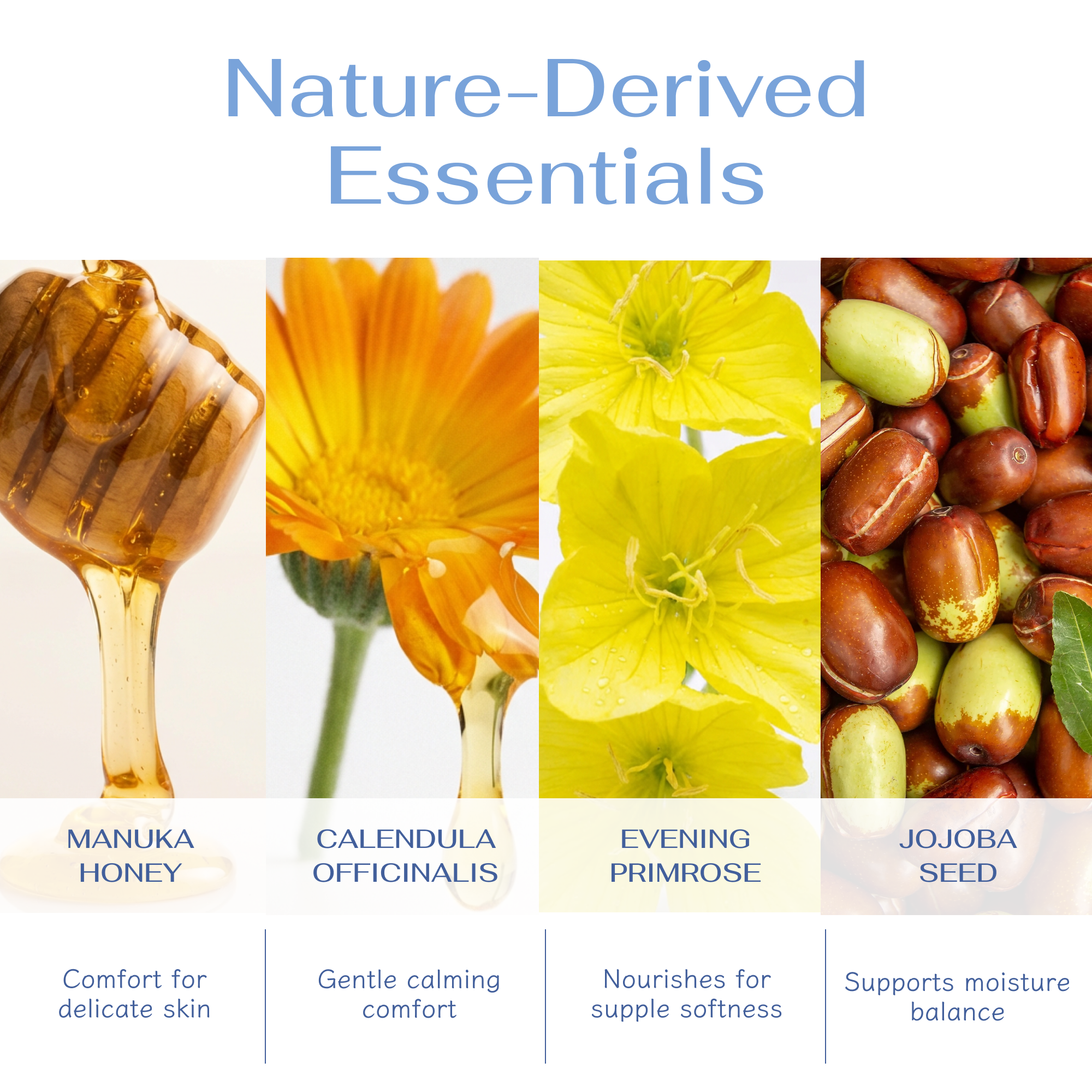 Nature-Derived Essentials

MANUKA HONEY

Comfort for delicate skin

CALENDULA OFFICINALIS

Gentle calming comfort

EVENING PRIMROSE

Nourishes for supple softness

JOJOBA SEED

Supports moisture balance